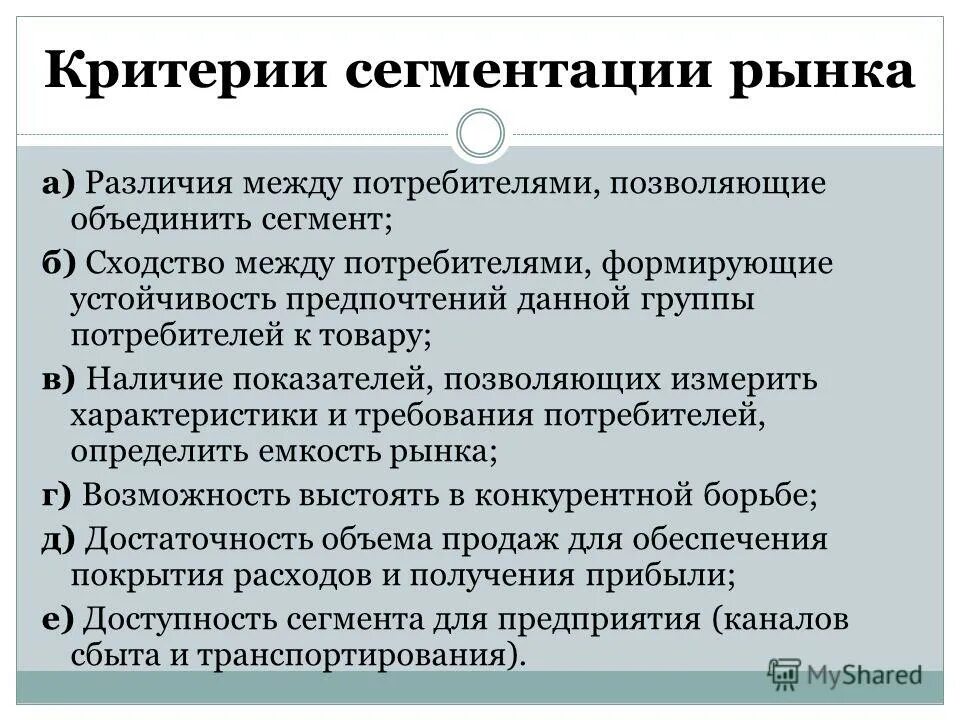 Критерии сегментации рынка

а) Различия между потребителями, позволяющие объединить сегмент;

б) Сходство между потребителями, формирующие устойчивость предпочтений данной группы потребителей к товару;

в) Наличие показателей, позволяющих измерить характеристики и требования потребителей, определить емкость рынка;

г) Возможность выстоять в конкурентной борьбе;

д) Достаточность объема продаж для обеспечения покрытия расходов и получения прибыли;

е) Доступность сегмента для предприятия (каналов сбыта и транспортирования).

MyShared